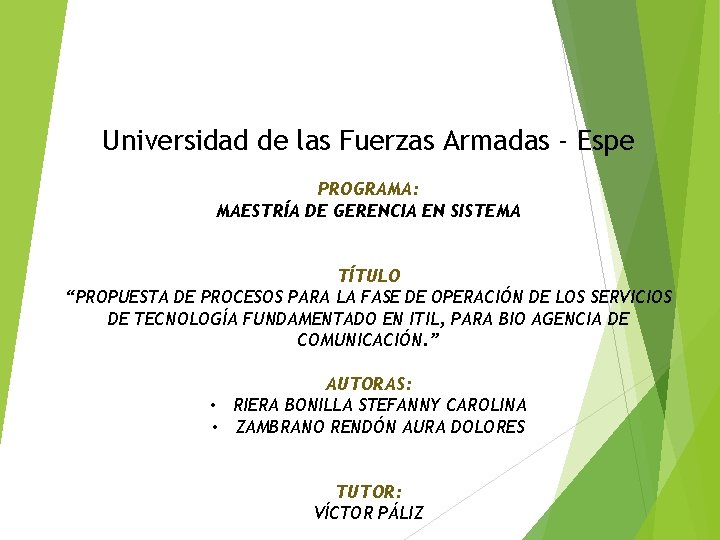 Universidad de las Fuerzas Armadas - Espe

PROGRAMA:
MAESTRÍA DE GERENCIA EN SISTEMA

TÍTULO
“PROPUESTA DE PROCESOS PARA LA FASE DE OPERACIÓN DE LOS SERVICIOS DE TECNOLOGÍA FUNDAMENTADO EN ITIL, PARA BIO AGENCIA DE COMUNICACIÓN.”

AUTORAS:
• RIERA BONILLA STEFANNY CAROLINA
• ZAMBRANO RENDÓN AURA DOLORES

TUTOR:
VÍCTOR PÁLIZ